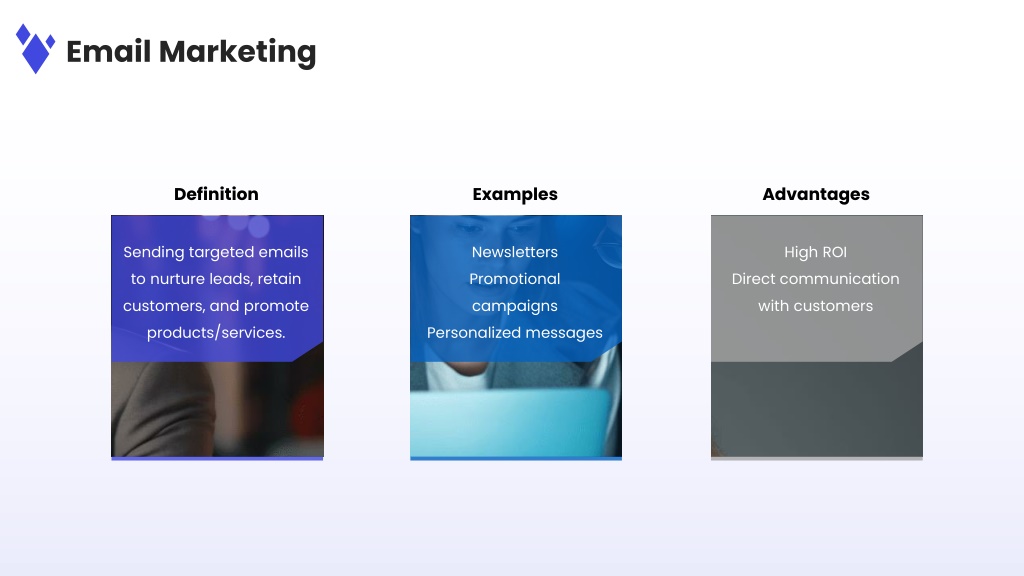 Email Marketing

Definition

Sending targeted emails to nurture leads, retain customers, and promote products/services.

Examples

Newsletters
Promotional campaigns
Personalized messages

Advantages

High ROI
Direct communication with customers